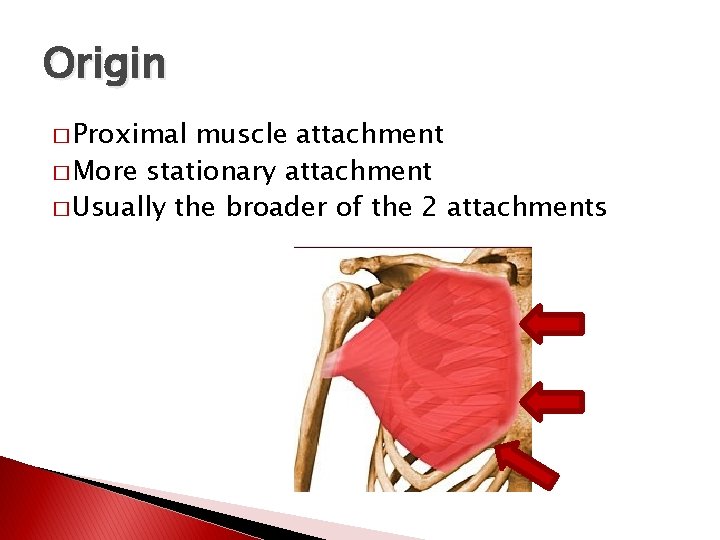 Origin

□ Proximal muscle attachment
□ More stationary attachment
□ Usually the broader of the 2 attachments